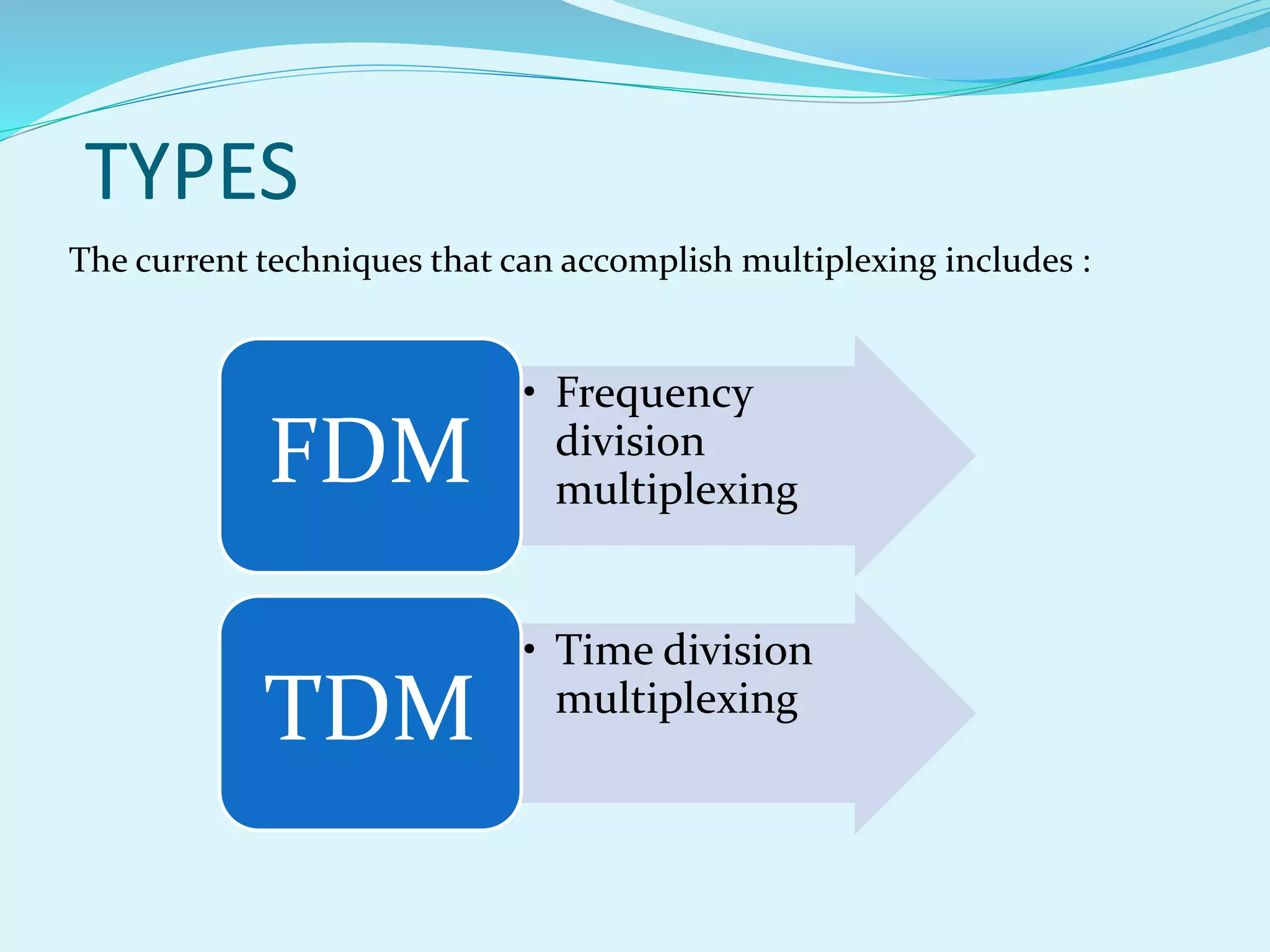 TYPES

The current techniques that can accomplish multiplexing includes :

FDM

• Frequency division multiplexing

TDM

• Time division multiplexing